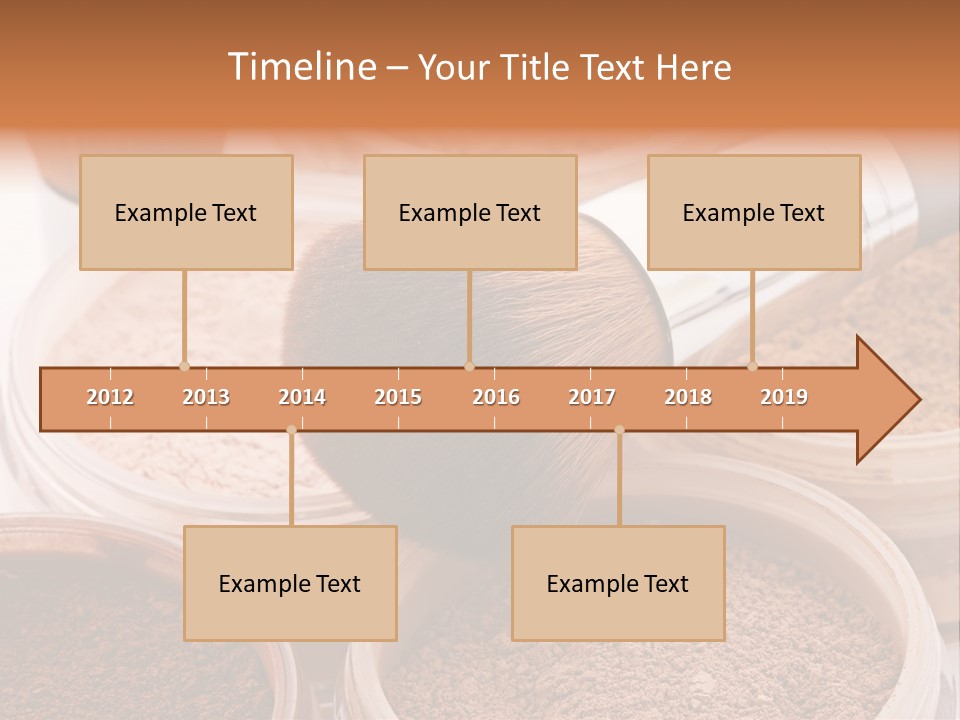 Timeline – Your Title Text Here

Example Text

Example Text

Example Text

2012 2013 2014 2015 2016 2017 2018 2019

Example Text

Example Text